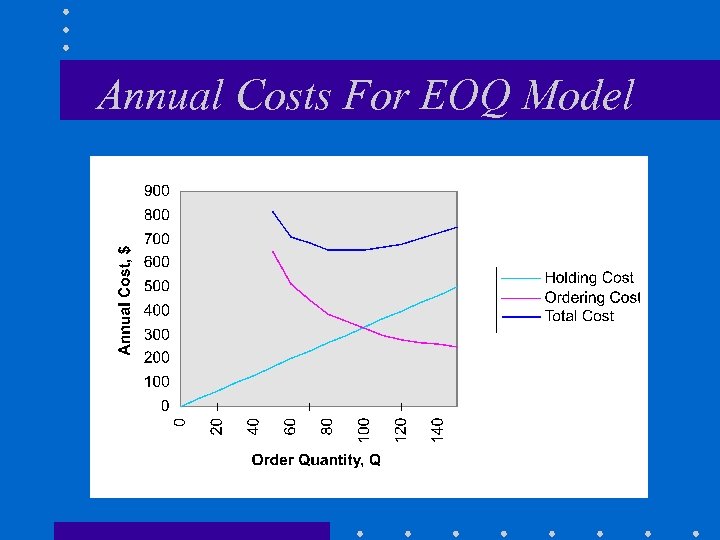 Annual Costs For EOQ Model

900
800
700
600
500
400
300
200
100
0

Annual Cost, $

0
20
40
60
80
100
120
140

Order Quantity, Q

Holding Cost
Ordering Cost
Total Cost